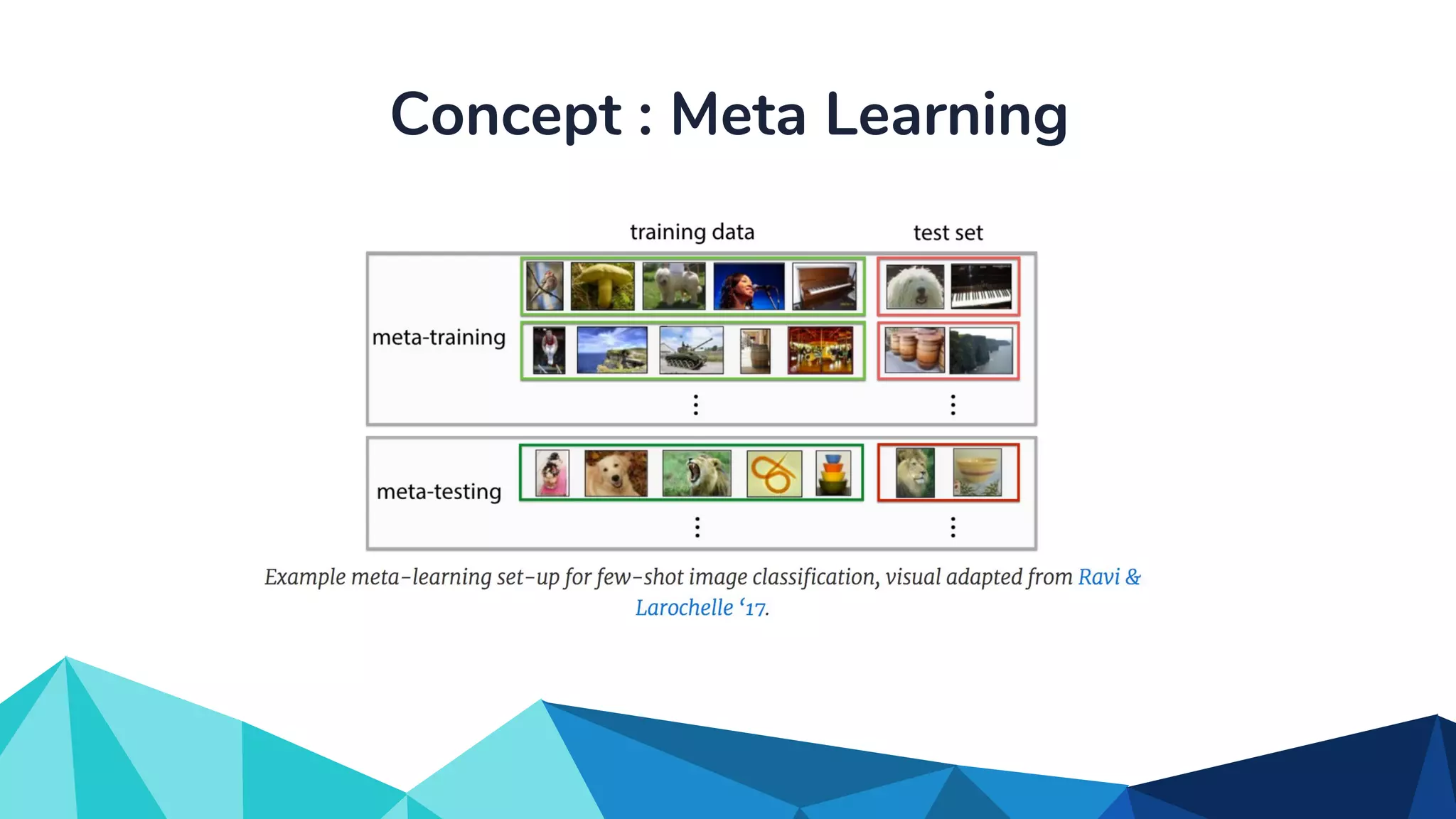 Concept : Meta Learning

training data

test set

meta-training

⋮

⋮

meta-testing

⋮

⋮

Example meta-learning set-up for few-shot image classification, visual adapted from Ravi & Larochelle ‘17.